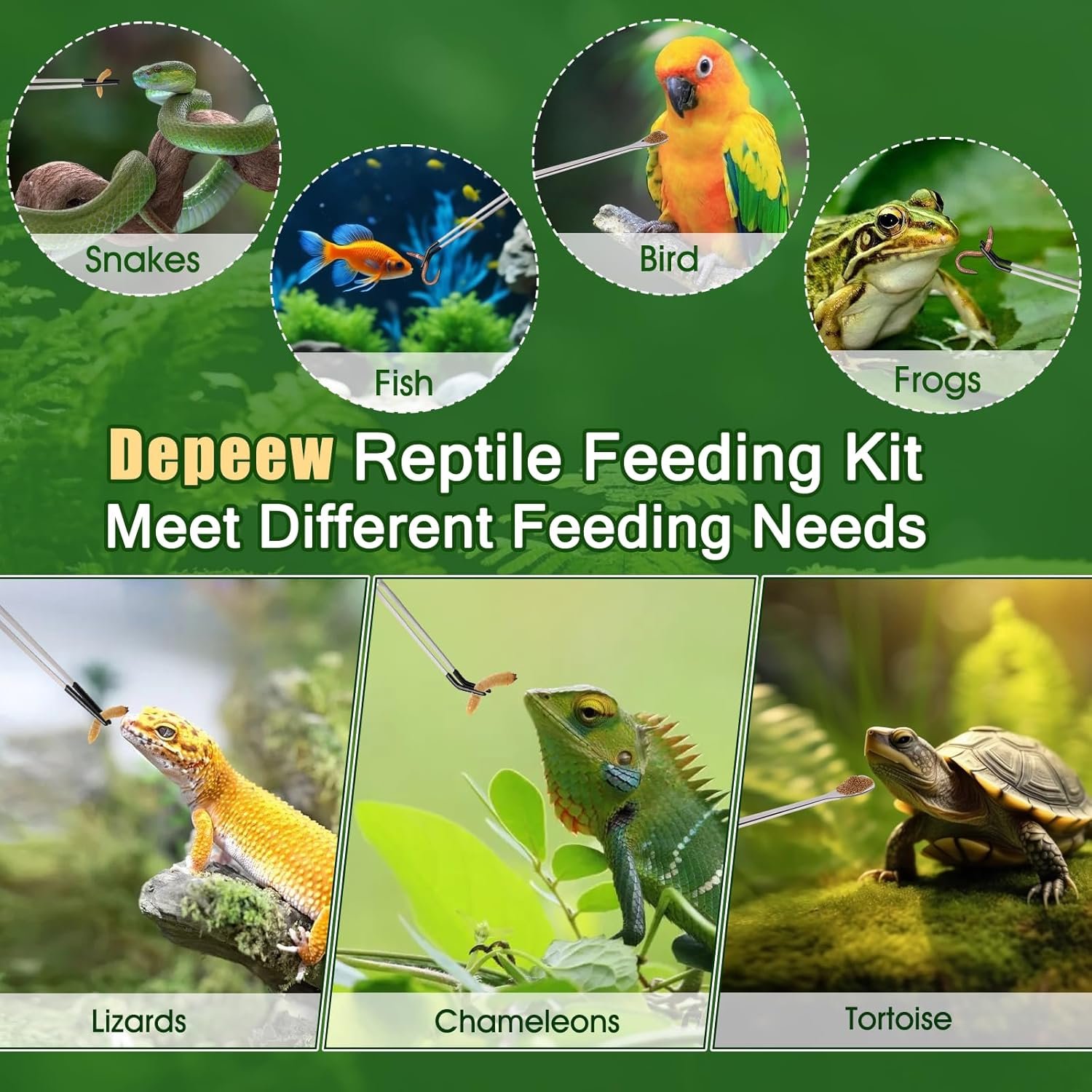 Snakes

Fish

Bird

Frogs

Depeew Reptile Feeding Kit
Meet Different Feeding Needs

Lizards

Chameleons

Tortoise